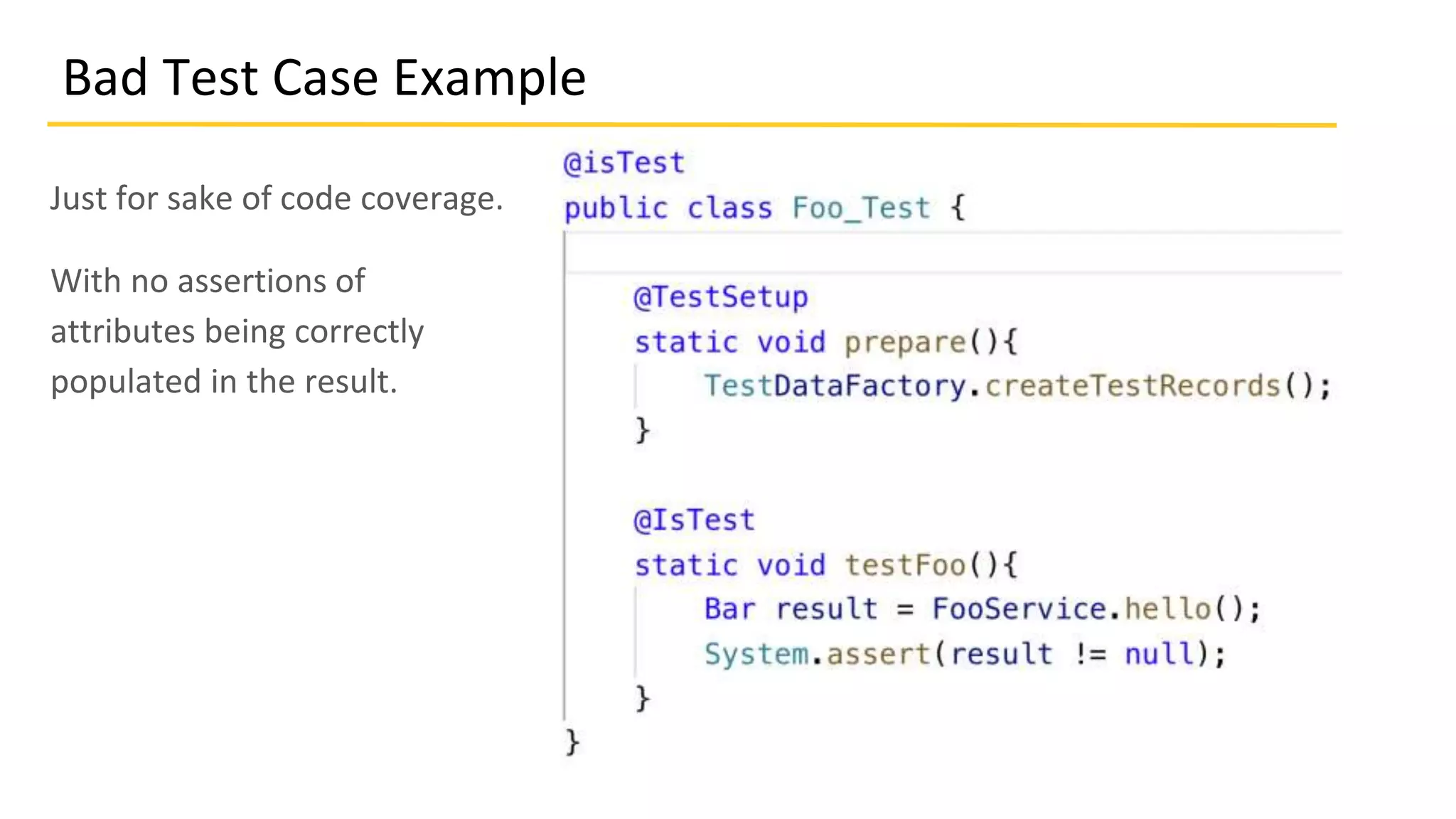 Bad Test Case Example

Just for sake of code coverage.

With no assertions of attributes being correctly populated in the result.

@isTest
public class Foo_Test {

    @TestSetup
    static void prepare(){
        TestDataFactory.createTestRecords();
    }

    @IsTest
    static void testFoo(){
        Bar result = FooService.hello();
        System.assert(result != null);
    }
}